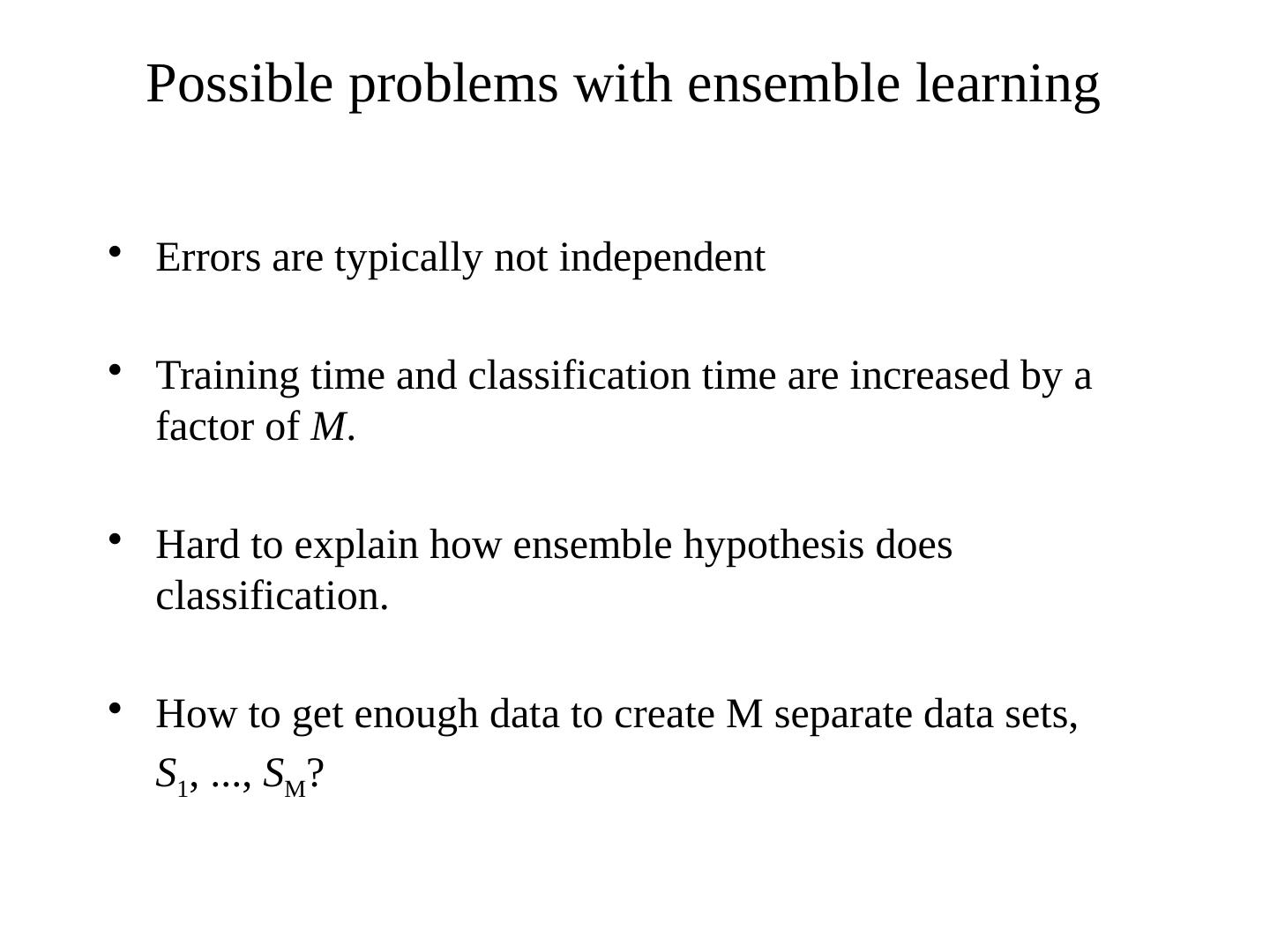 Possible problems with ensemble learning

• Errors are typically not independent

• Training time and classification time are increased by a factor of $M$.

• Hard to explain how ensemble hypothesis does classification.

• How to get enough data to create M separate data sets, $S_1$, ..., $S_M$?